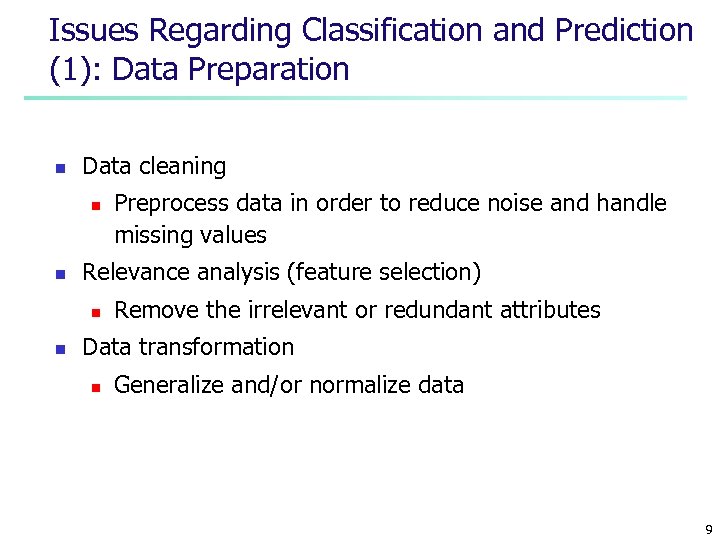 Issues Regarding Classification and Prediction (1): Data Preparation

- Data cleaning
  - Preprocess data in order to reduce noise and handle missing values
- Relevance analysis (feature selection)
  - Remove the irrelevant or redundant attributes
- Data transformation
  - Generalize and/or normalize data

9